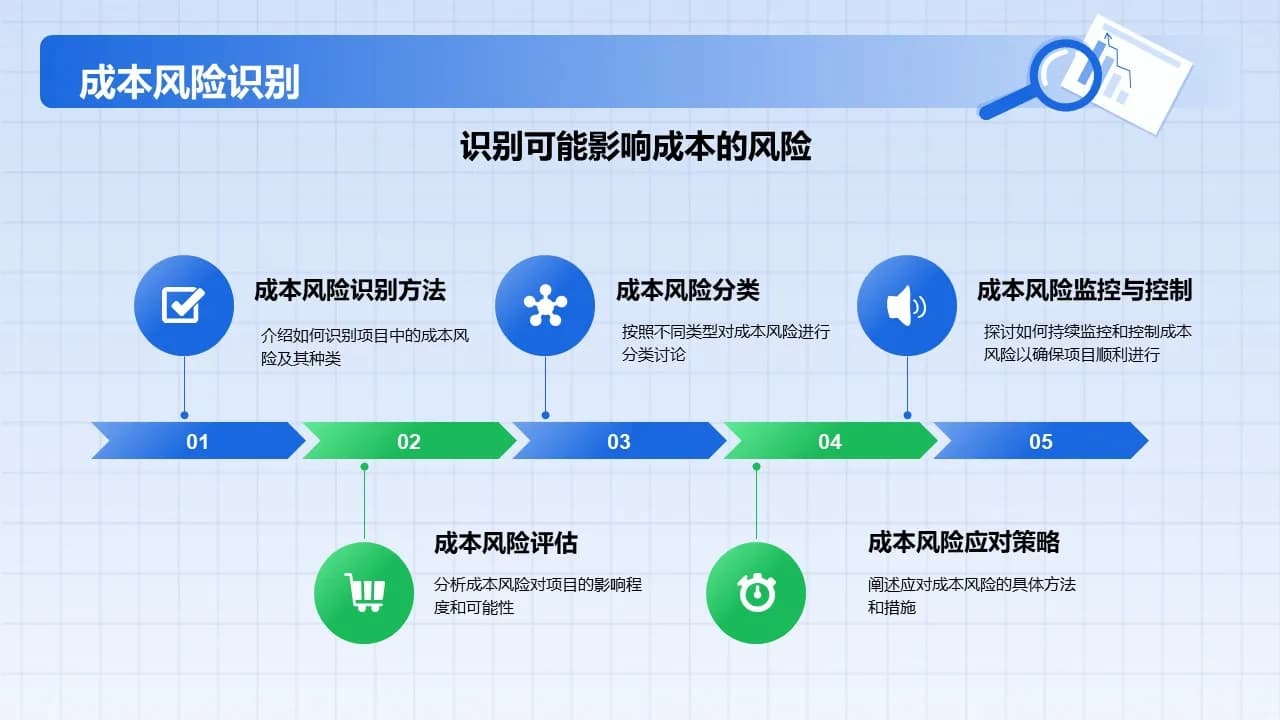 成本风险识别

识别可能影响成本的风险

成本风险识别方法

介绍如何识别项目中的成本风险及其种类

成本风险分类

按照不同类型对成本风险进行分类讨论

成本风险监控与控制

探讨如何持续监控和控制成本风险以确保项目顺利进行

01 02 03 04 05

成本风险评估

分析成本风险对项目的影响程度和可能性

成本风险应对策略

阐述应对成本风险的具体方法和措施